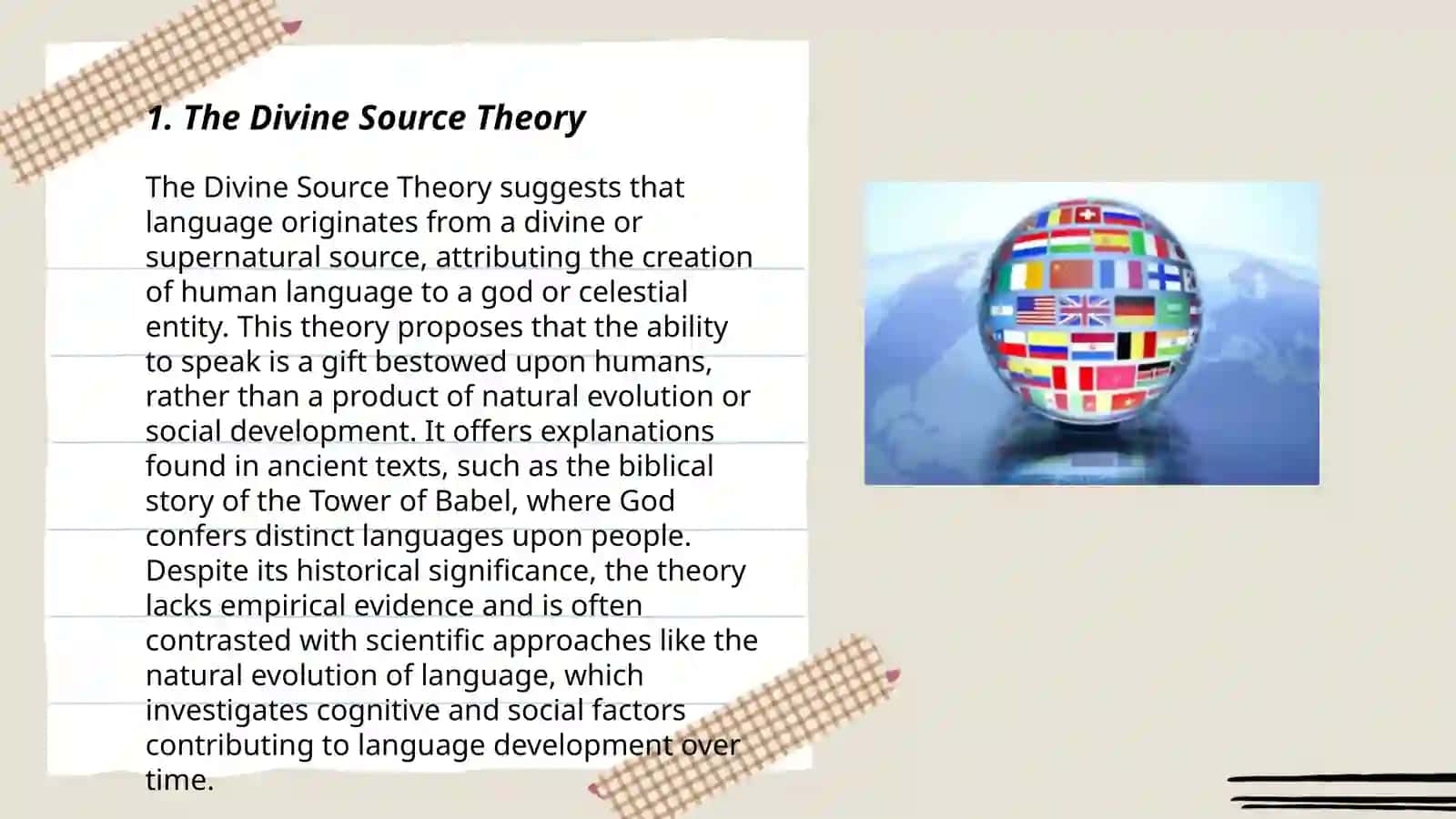 1. The Divine Source Theory

The Divine Source Theory suggests that language originates from a divine or supernatural source, attributing the creation of human language to a god or celestial entity. This theory proposes that the ability to speak is a gift bestowed upon humans, rather than a product of natural evolution or social development. It offers explanations found in ancient texts, such as the biblical story of the Tower of Babel, where God confers distinct languages upon people. Despite its historical significance, the theory lacks empirical evidence and is often contrasted with scientific approaches like the natural evolution of language, which investigates cognitive and social factors contributing to language development over time.